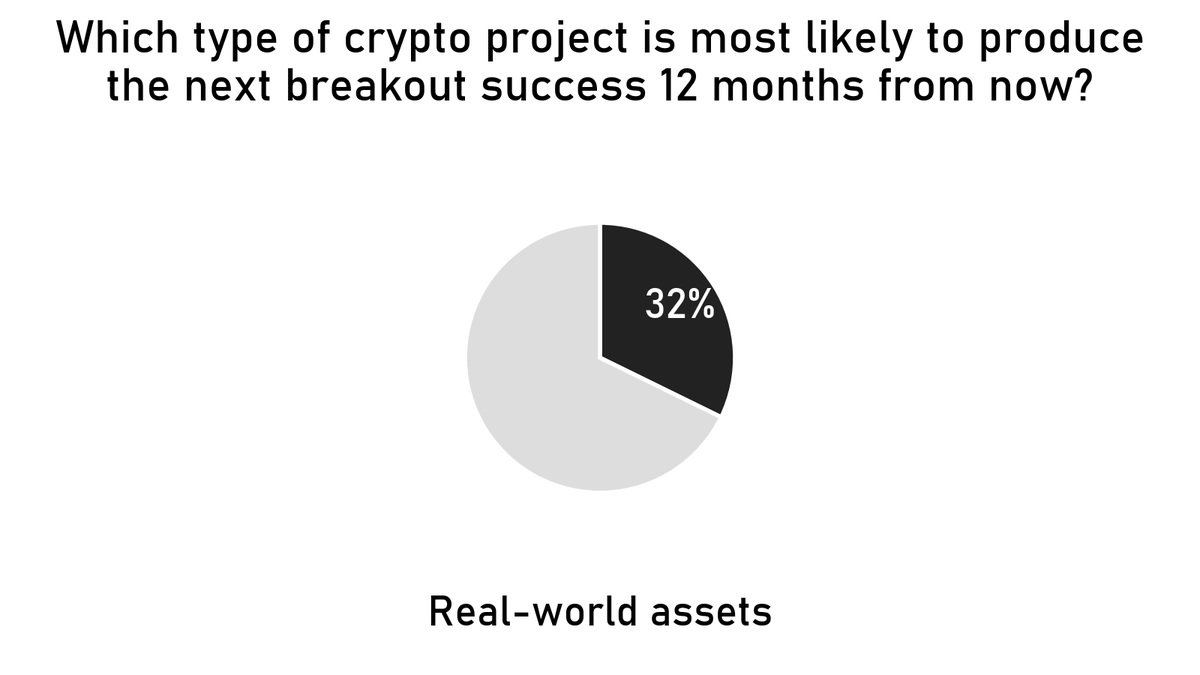 Which type of crypto project is most likely to produce the next breakout success 12 months from now?

32%

Real-world assets